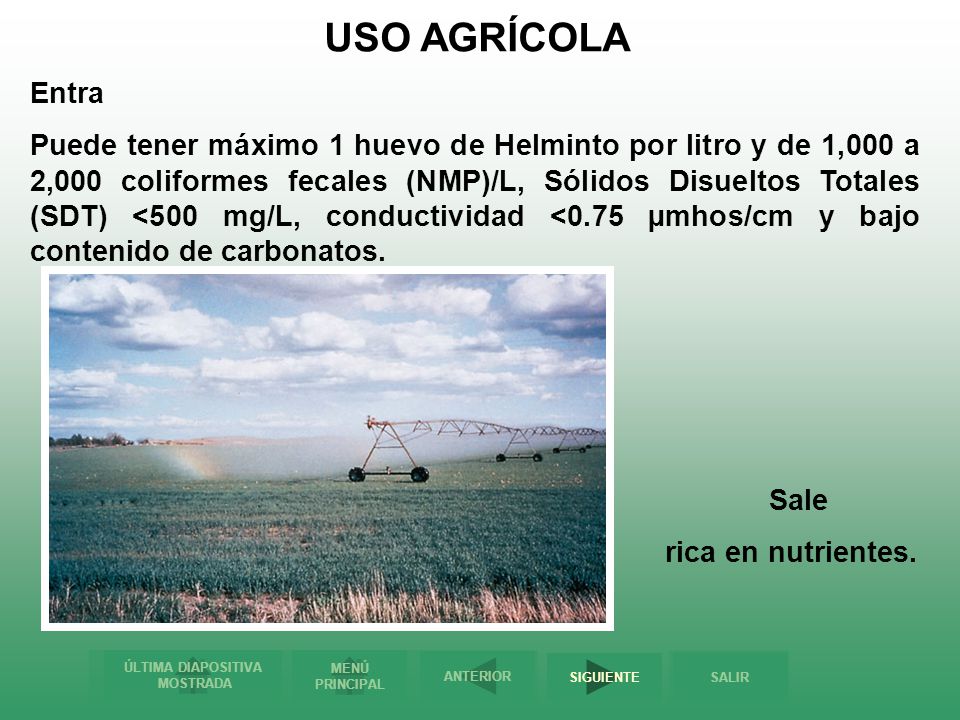 USO AGRÍCOLA

Entra

Puede tener máximo 1 huevo de Helminto por litro y de 1,000 a 2,000 coliformes fecales (NMP)/L, Sólidos Disueltos Totales (SDT) <500 mg/L, conductividad <0.75 µmhos/cm y bajo contenido de carbonatos.

Sale

rica en nutrientes.

ÚLTIMA DIAPOSITIVA MOSTRADA

MENÚ PRINCIPAL

ANTERIOR

SIGUIENTE

SALIR